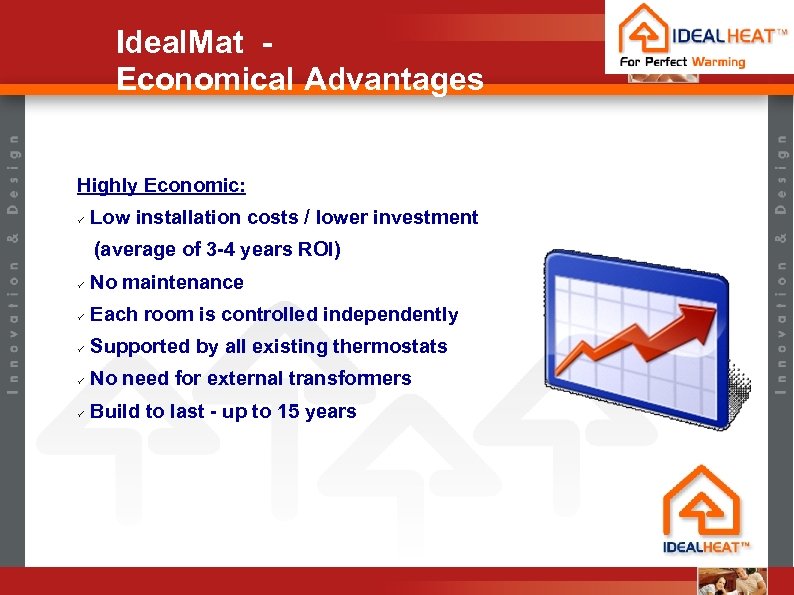 IdealMat -
Economical Advantages

IDEALHEAT™
For Perfect Warming

Innovation & Design

Highly Economic:
✓ Low installation costs / lower investment (average of 3-4 years ROI)
✓ No maintenance
✓ Each room is controlled independently
✓ Supported by all existing thermostats
✓ No need for external transformers
✓ Build to last - up to 15 years

Innovation & Design

IDEALHEAT™